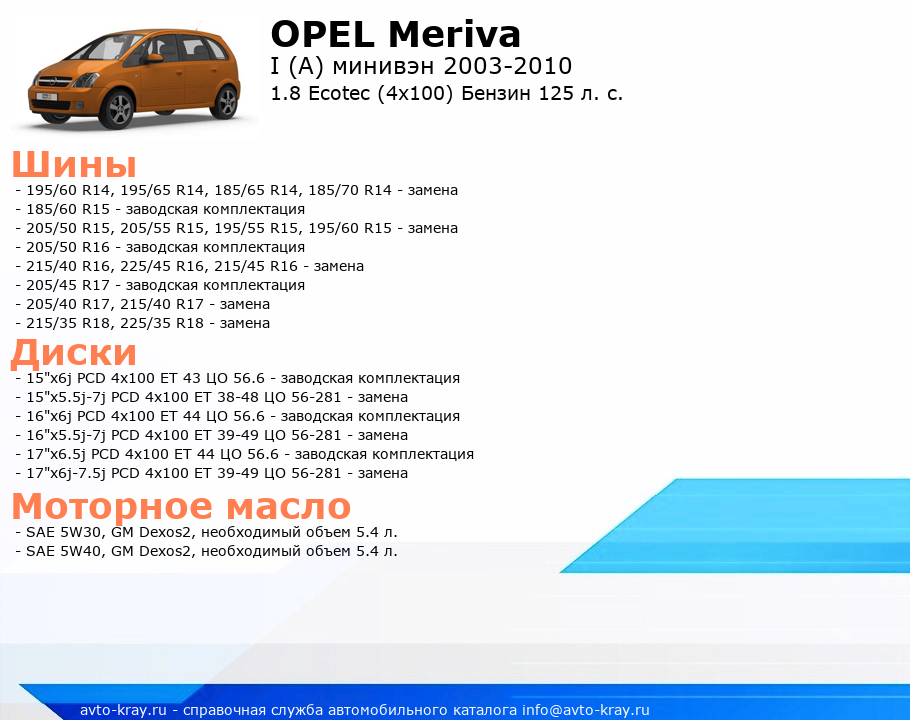 OPEL Meriva
I (A) минивэн 2003-2010
1.8 Ecotec (4x100) Бензин 125 л. с.

Шины
- 195/60 R14, 195/65 R14, 185/65 R14, 185/70 R14 - замена
- 185/60 R15 - заводская комплектация
- 205/50 R15, 205/55 R15, 195/55 R15, 195/60 R15 - замена
- 205/50 R16 - заводская комплектация
- 215/40 R16, 225/45 R16, 215/45 R16 - замена
- 205/45 R17 - заводская комплектация
- 205/40 R17, 215/40 R17 - замена
- 215/35 R18, 225/35 R18 - замена

Диски
- 15"x6j PCD 4x100 ET 43 ЦО 56.6 - заводская комплектация
- 15"x5.5j-7j PCD 4x100 ET 38-48 ЦО 56-281 - замена
- 16"x6j PCD 4x100 ET 44 ЦО 56.6 - заводская комплектация
- 16"x5.5j-7j PCD 4x100 ET 39-49 ЦО 56-281 - замена
- 17"x6.5j PCD 4x100 ET 44 ЦО 56.6 - заводская комплектация
- 17"x6j-7.5j PCD 4x100 ET 39-49 ЦО 56-281 - замена

Моторное масло
- SAE 5W30, GM Dexos2, необходимый объем 5.4 л.
- SAE 5W40, GM Dexos2, необходимый объем 5.4 л.

avto-kray.ru - справочная служба автомобильного каталога info@avto-kray.ru